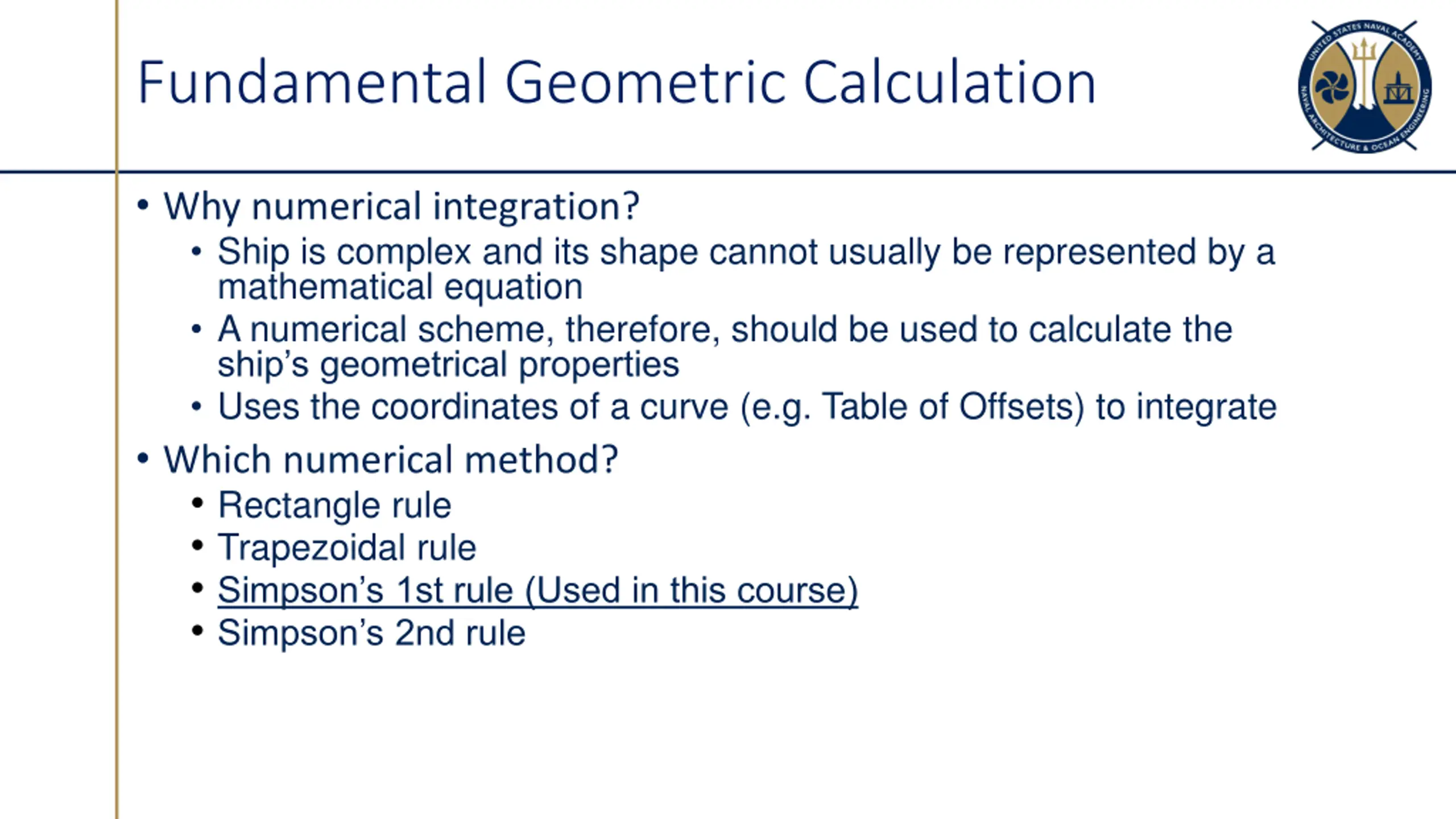 Fundamental Geometric Calculation

UNITED STATES NAVAL ACADEMY
NAVAL ARCHITECTURE & OCEAN ENGINEERING

• Why numerical integration?
  • Ship is complex and its shape cannot usually be represented by a mathematical equation
  • A numerical scheme, therefore, should be used to calculate the ship's geometrical properties
  • Uses the coordinates of a curve (e.g. Table of Offsets) to integrate
• Which numerical method?
  • Rectangle rule
  • Trapezoidal rule
  • Simpson's 1st rule (Used in this course)
  • Simpson's 2nd rule